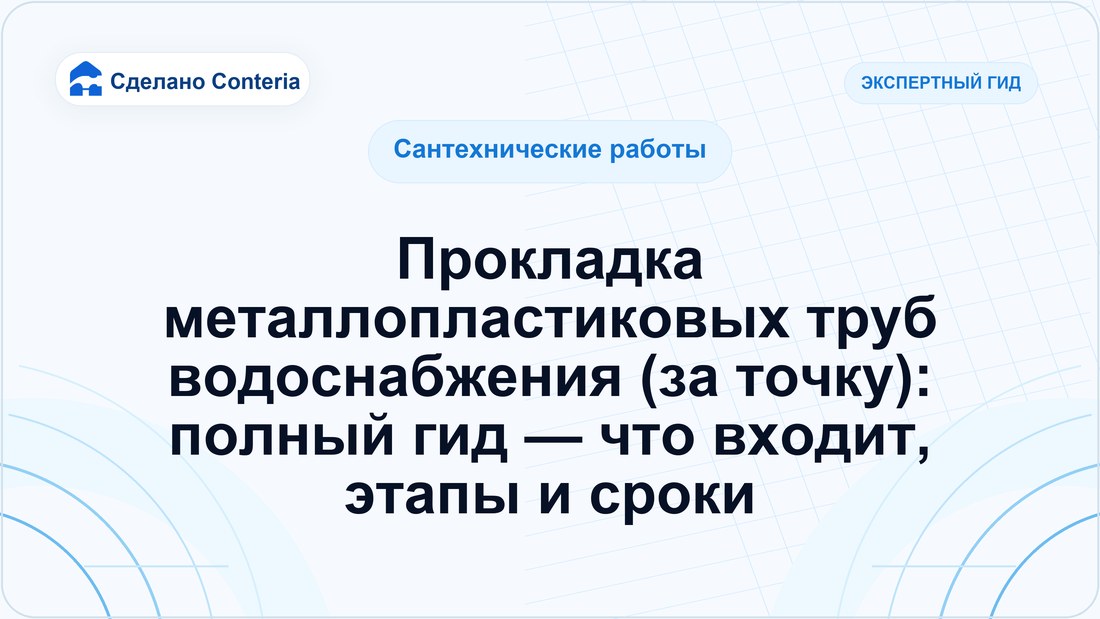 Сделано Conteria

ЭКСПЕРТНЫЙ ГИД

Сантехнические работы

Прокладка металлопластиковых труб водоснабжения (за точку): полный гид — что входит, этапы и сроки